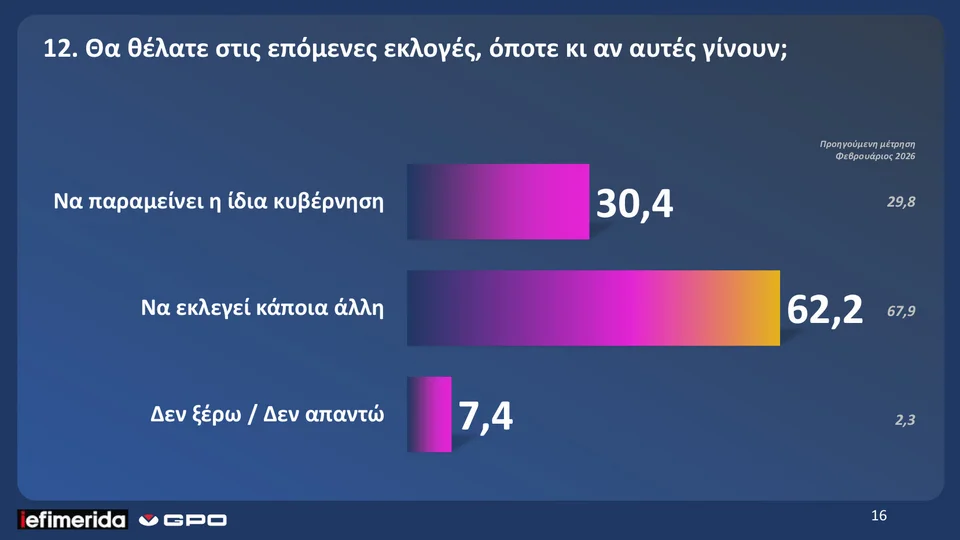 12. Θα θέλατε στις επόμενες εκλογές, όποτε κι αν αυτές γίνουν;

Προηγούμενη μέτρηση Φεβρουάριος 2026

Να παραμείνει η ίδια κυβέρνηση 30,4 29,8

Να εκλεγεί κάποια άλλη 62,2 67,9

Δεν ξέρω / Δεν απαντώ 7,4 2,3

iefimerida GPO

16